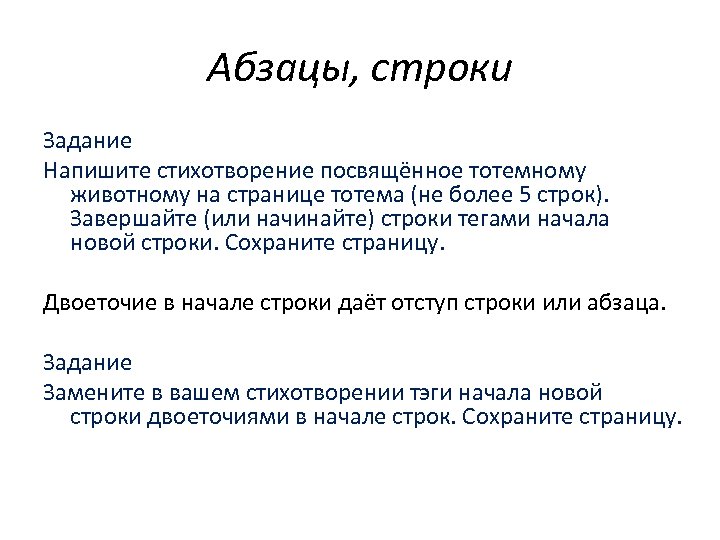 Абзацы, строки

Задание

Напишите стихотворение посвящённое тотемному животному на странице тотема (не более 5 строк). Завершайте (или начинайте) строки тегами начала новой строки. Сохраните страницу.

Двоеточие в начале строки даёт отступ строки или абзаца.

Задание

Замените в вашем стихотворении тэги начала новой строки двоеточиями в начале строк. Сохраните страницу.